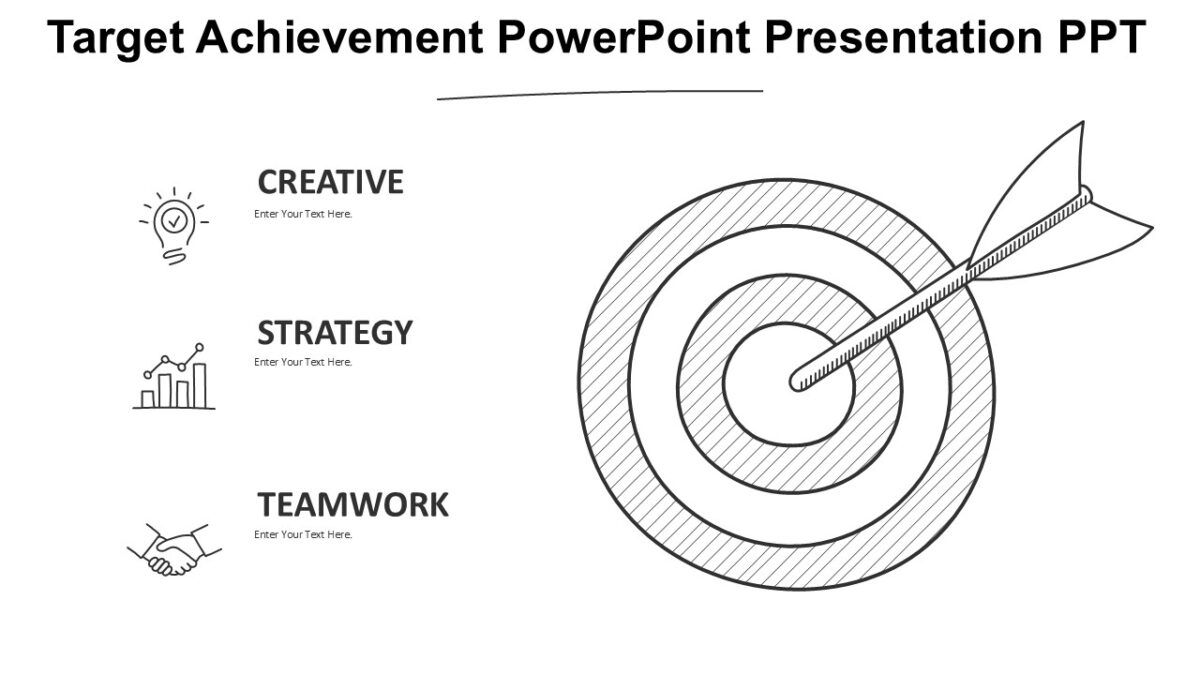 Target Achievement PowerPoint Presentation PPT

CREATIVE
Enter Your Text Here.

STRATEGY
Enter Your Text Here.

TEAMWORK
Enter Your Text Here.